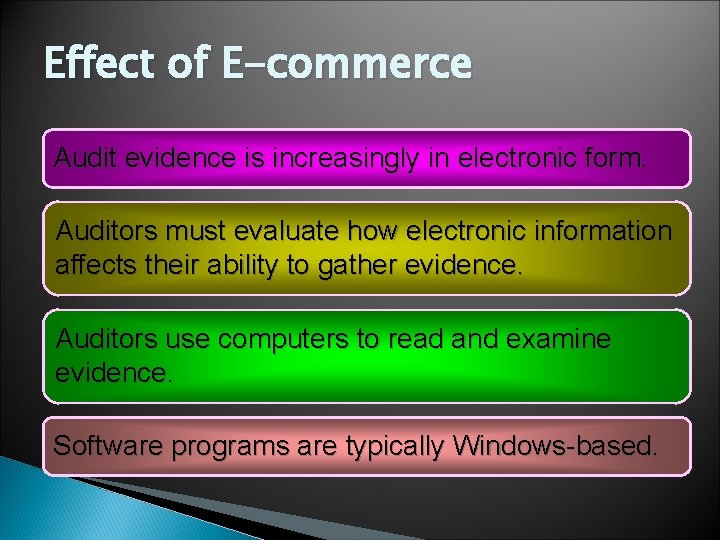 Effect of E-commerce

Audit evidence is increasingly in electronic form.

Auditors must evaluate how electronic information affects their ability to gather evidence.

Auditors use computers to read and examine evidence.

Software programs are typically Windows-based.